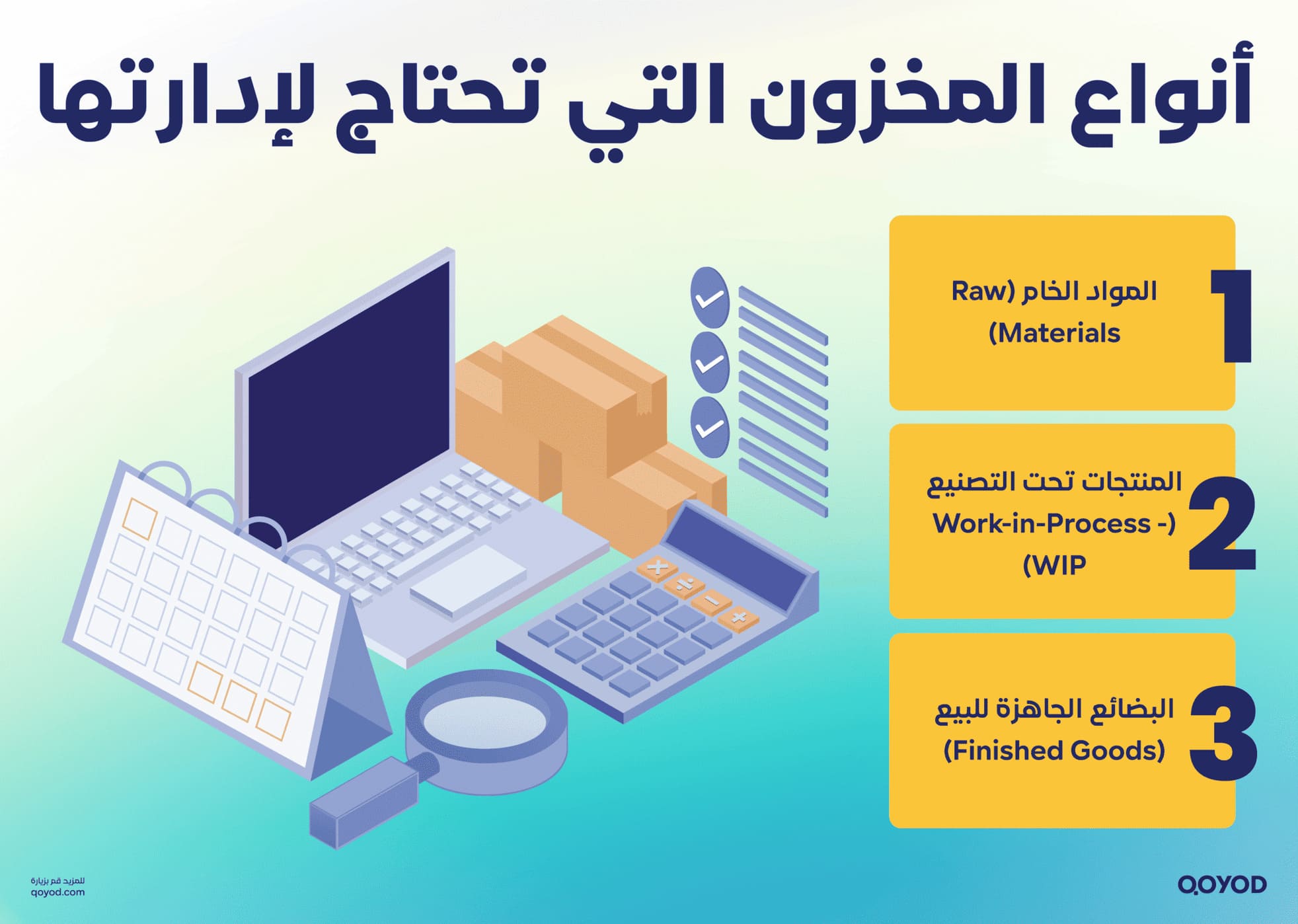 أنواع المخزون التي تحتاج لإدارتها

1
المواد الخام (Raw Materials)

2
المنتجات تحت التصنيع (Work-in-Process - WIP)

3
البضائع الجاهزة للبيع (Finished Goods)

للمزيد قم بزيارة
qoyod.com

QOYOD